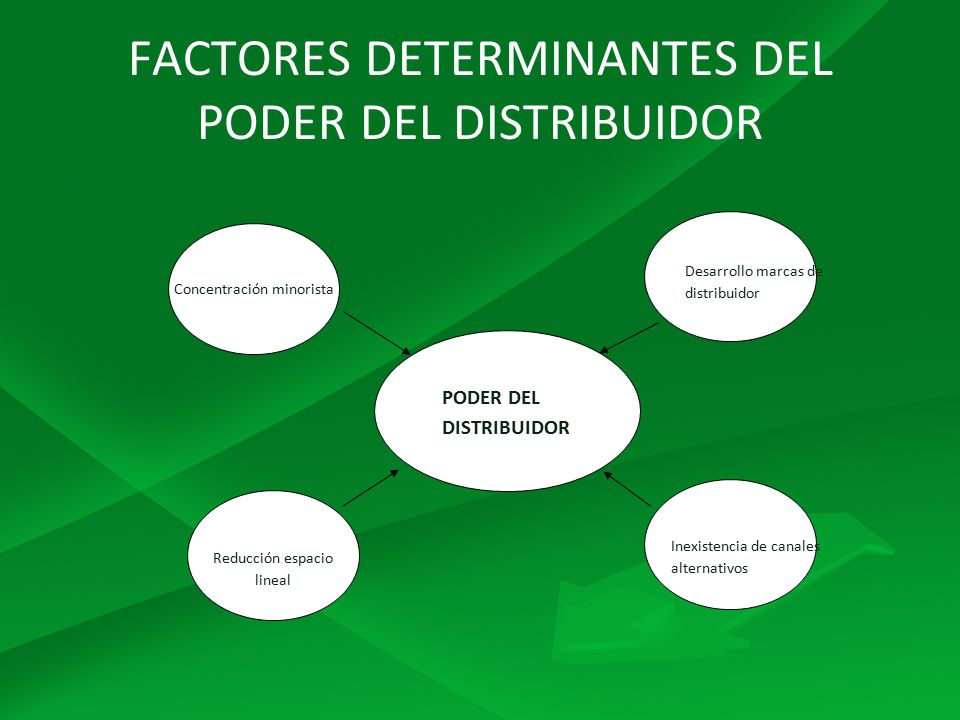 FACTORES DETERMINANTES DEL PODER DEL DISTRIBUIDOR

Concentración minorista

Desarrollo marcas de distribuidor

PODER DEL DISTRIBUIDOR

Reducción espacio lineal

Inexistencia de canales alternativos